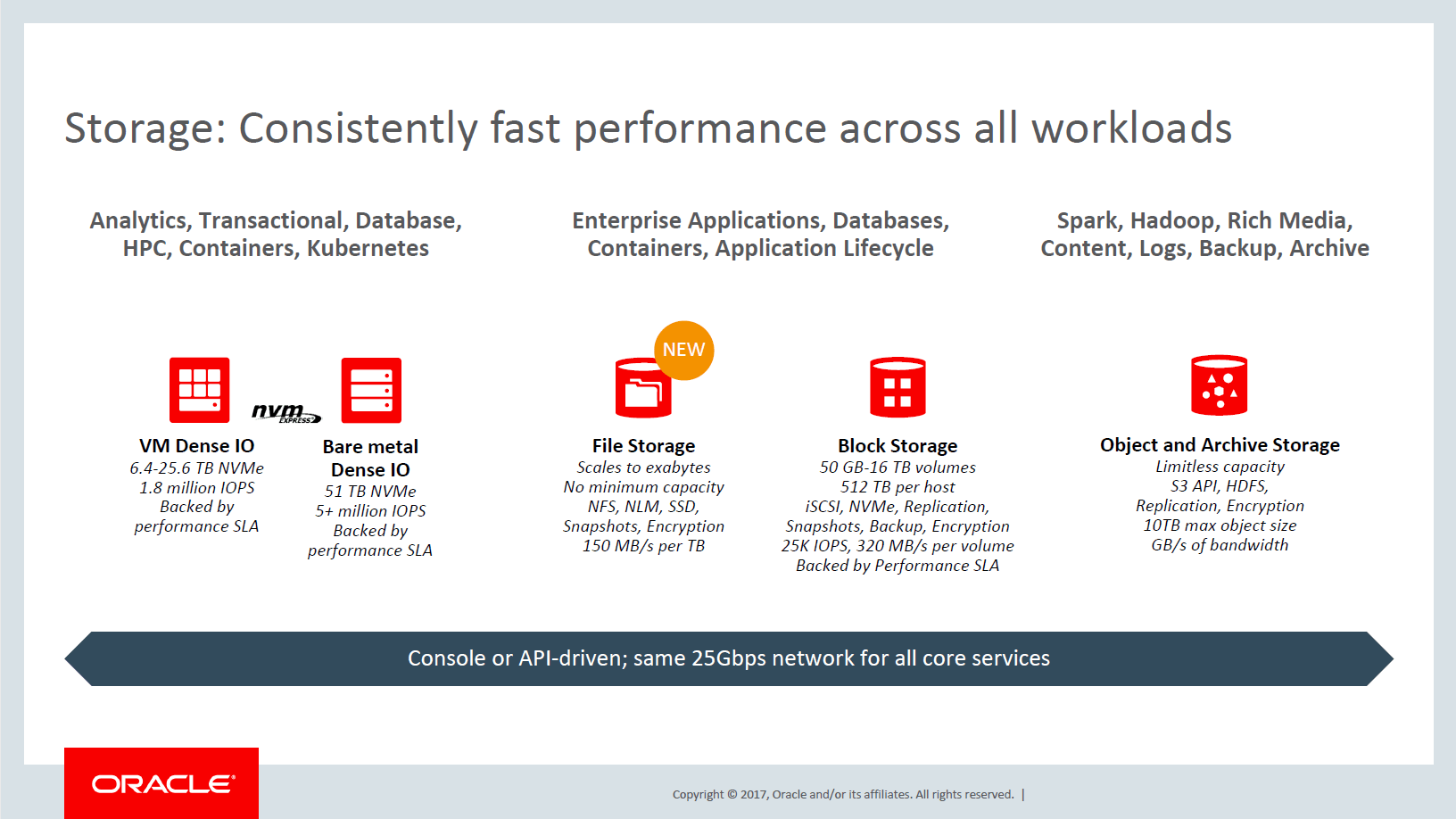 Storage: Consistently fast performance across all workloads

Analytics, Transactional, Database, HPC, Containers, Kubernetes

Enterprise Applications, Databases, Containers, Application Lifecycle

Spark, Hadoop, Rich Media, Content, Logs, Backup, Archive

nvm EXPRESS

VM Dense IO
6.4-25.6 TB NVMe
1.8 million IOPS
Backed by
performance SLA

Bare metal
Dense IO
51 TB NVMe
5+ million IOPS
Backed by
performance SLA

NEW

File Storage
Scales to exabytes
No minimum capacity
NFS, NLM, SSD,
Snapshots, Encryption
150 MB/s per TB

Block Storage
50 GB-16 TB volumes
512 TB per host
iSCSI, NVMe, Replication,
Snapshots, Backup, Encryption
25K IOPS, 320 MB/s per volume
Backed by Performance SLA

Object and Archive Storage
Limitless capacity
S3 API, HDFS,
Replication, Encryption
10TB max object size
GB/s of bandwidth

Console or API-driven; same 25Gbps network for all core services

ORACLE

Copyright © 2017, Oracle and/or its affiliates. All rights reserved. |